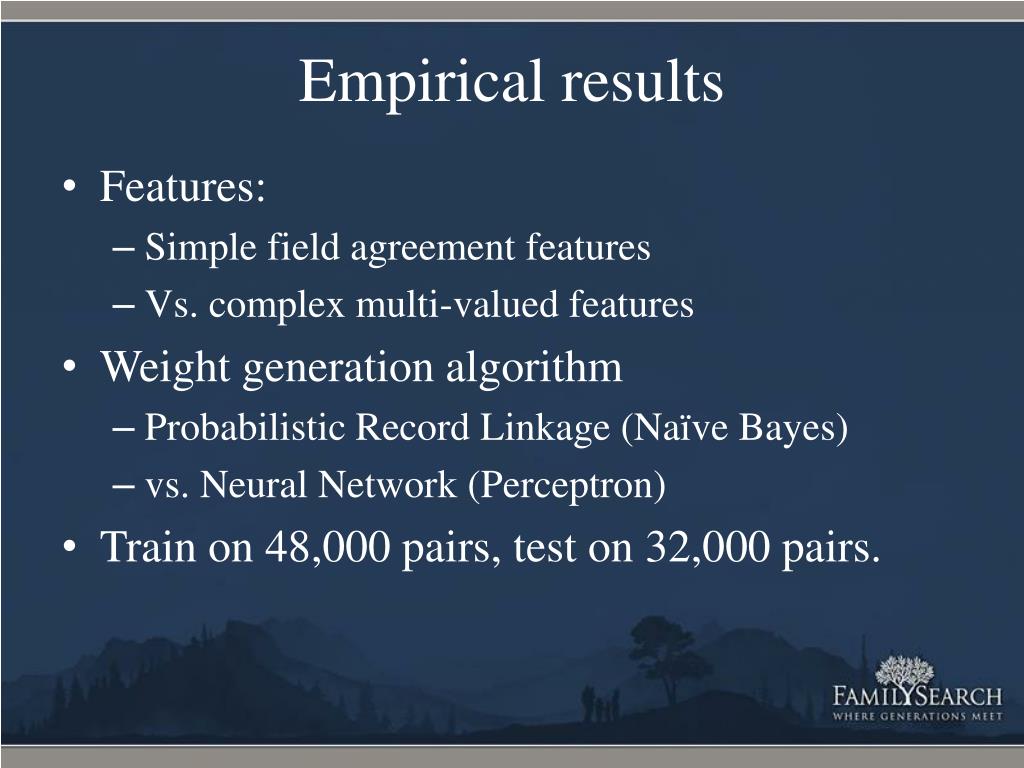 Empirical results

• Features:
– Simple field agreement features
– Vs. complex multi-valued features
• Weight generation algorithm
– Probabilistic Record Linkage (Naïve Bayes)
– vs. Neural Network (Perceptron)
• Train on 48,000 pairs, test on 32,000 pairs.

FAMILYSEARCH
WHERE GENERATIONS MEET